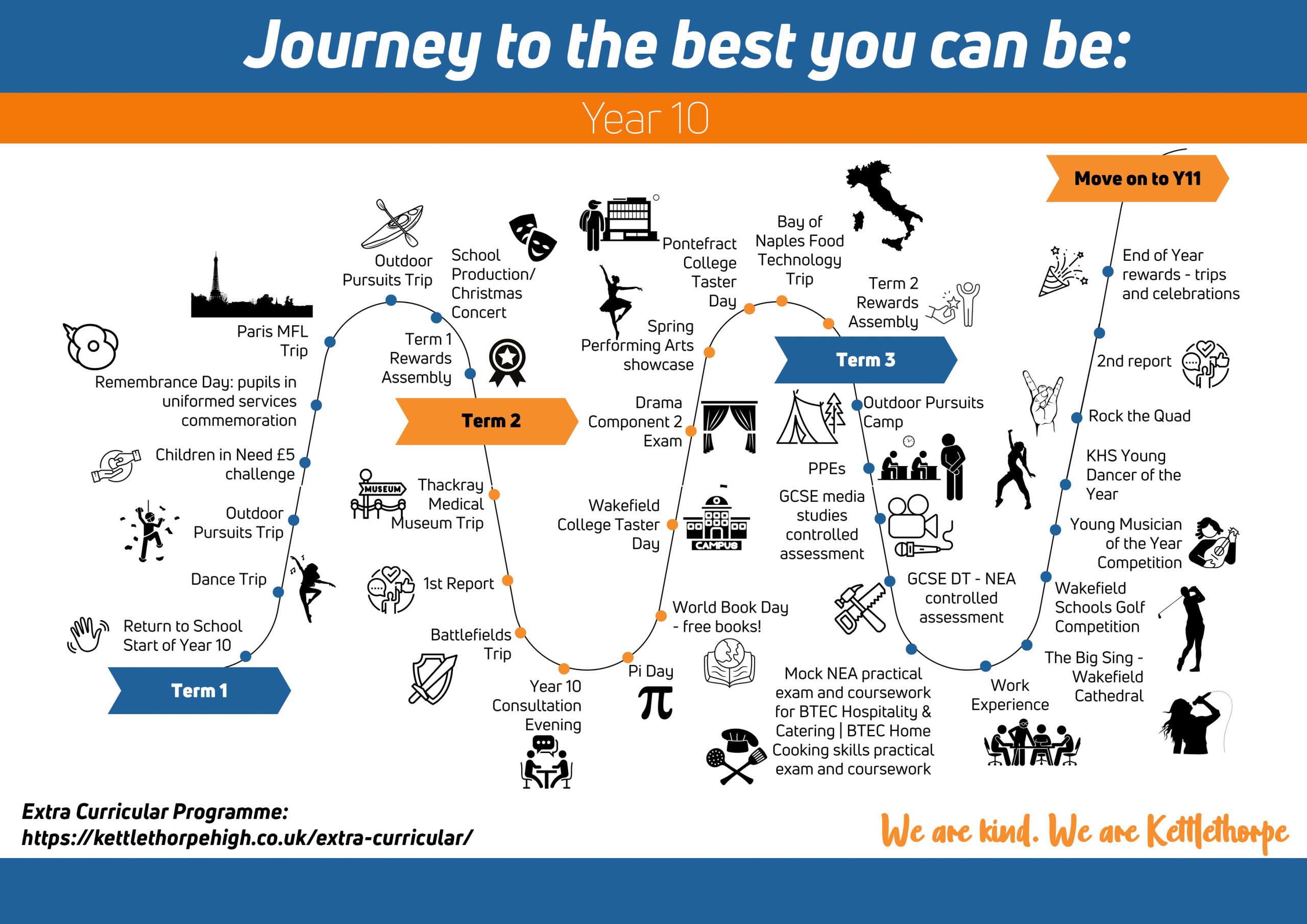 Journey to the best you can be:

Year 10

Term 1

Return to School Start of Year 10

Dance Trip

Outdoor Pursuits Trip

Children in Need £5 challenge

Remembrance Day: pupils in uniformed services commemoration

Paris MFL Trip

Outdoor Pursuits Trip

School Production/ Christmas Concert

Term 1 Rewards Assembly

Term 2

MUSEUM

Thackray Medical Museum Trip

1st Report

Battlefields Trip

Year 10 Consultation Evening

Pi Day

World Book Day - free books!

Wakefield College Taster Day

CAMPUS

Drama Component 2 Exam

Spring Performing Arts showcase

Pontefract College Taster Day

Bay of Naples Food Technology Trip

Term 2 Rewards Assembly

Term 3

Outdoor Pursuits Camp

PPEs

GCSE media studies controlled assessment

GCSE DT - NEA controlled assessment

Mock NEA practical exam and coursework for BTEC Hospitality & Catering | BTEC Home Cooking skills practical exam and coursework

Work Experience

The Big Sing - Wakefield Cathedral

Wakefield Schools Golf Competition

Young Musician of the Year Competition

KHS Young Dancer of the Year

Rock the Quad

2nd report

End of Year rewards - trips and celebrations

Move on to Y11

Extra Curricular Programme:
https://kettlethorpehigh.co.uk/extra-curricular/

We are kind. We are Kettlethorpe